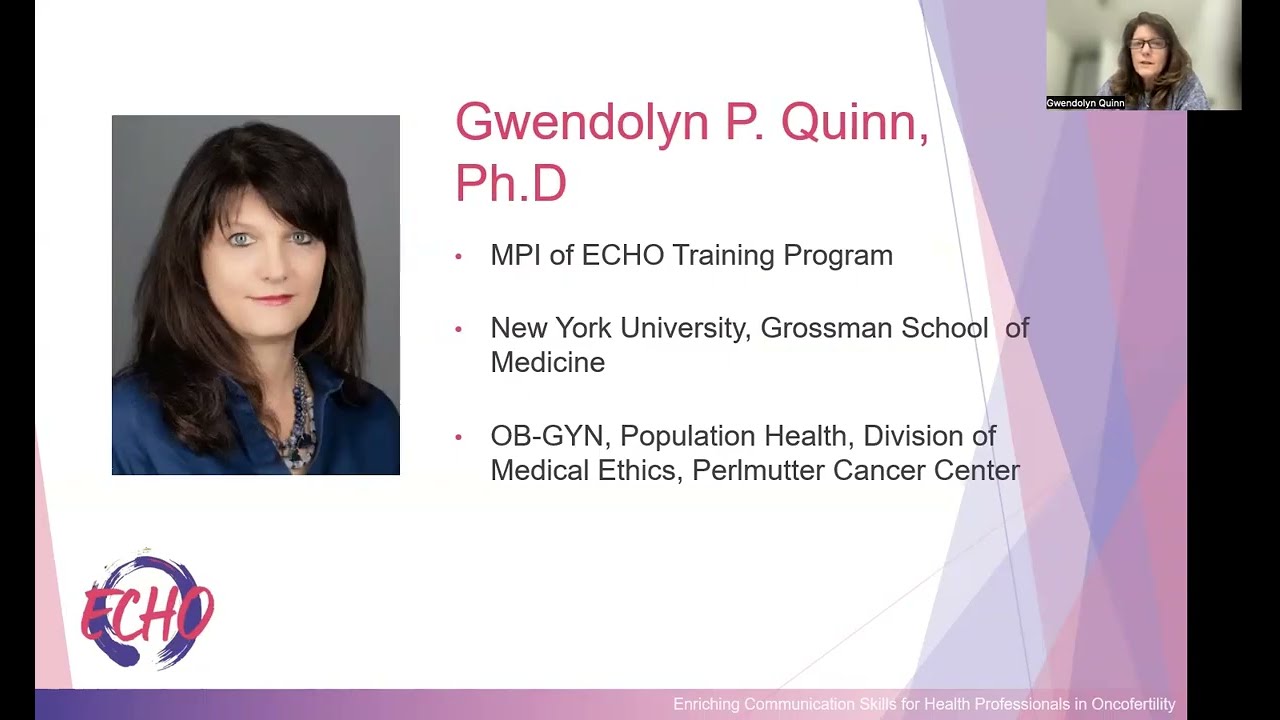 Gwendolyn Quinn

Gwendolyn P. Quinn, Ph.D

• MPI of ECHO Training Program

• New York University, Grossman School of Medicine

• OB-GYN, Population Health, Division of Medical Ethics, Perlmutter Cancer Center

ECHO

Enriching Communication Skills for Health Professionals in Oncofertility